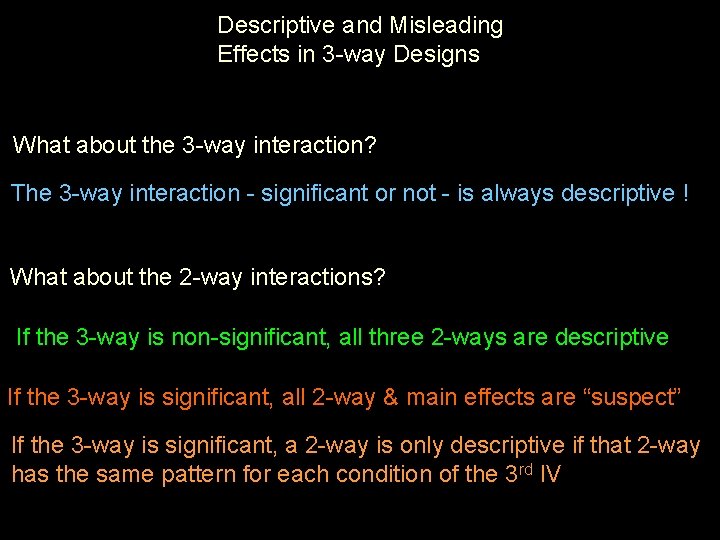 Descriptive and Misleading
Effects in 3-way Designs

What about the 3-way interaction?

The 3-way interaction - significant or not - is always descriptive !

What about the 2-way interactions?

If the 3-way is non-significant, all three 2-ways are descriptive

If the 3-way is significant, all 2-way & main effects are “suspect”

If the 3-way is significant, a 2-way is only descriptive if that 2-way has the same pattern for each condition of the 3$^{rd}$ IV